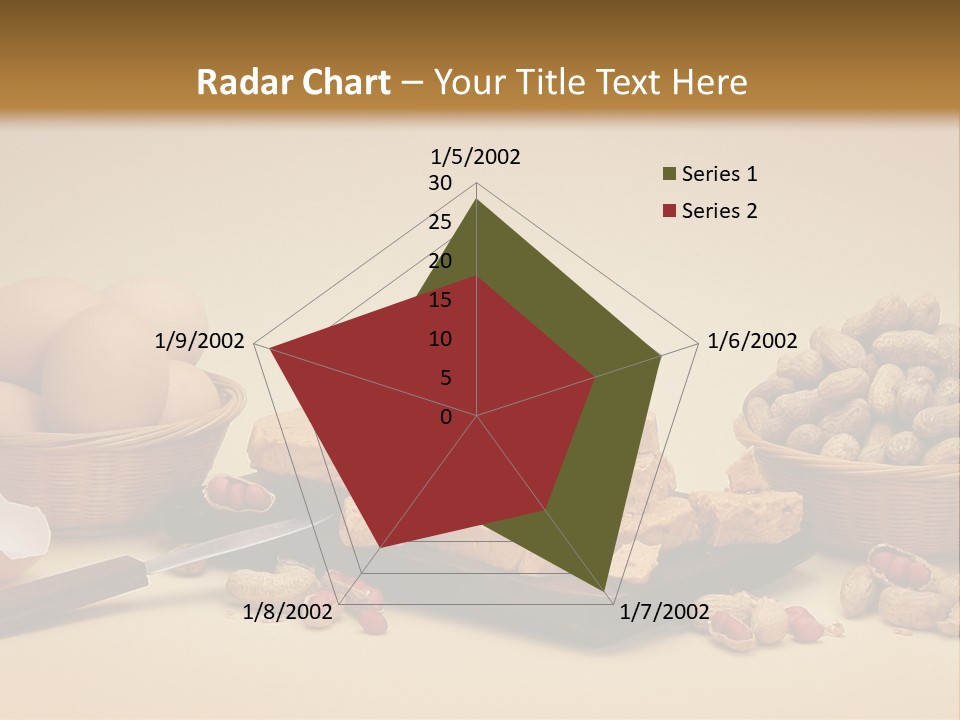 Radar Chart – Your Title Text Here

1/5/2002

30
25
20
15
10
5
0

1/6/2002

1/7/2002

1/8/2002

1/9/2002

Series 1
Series 2